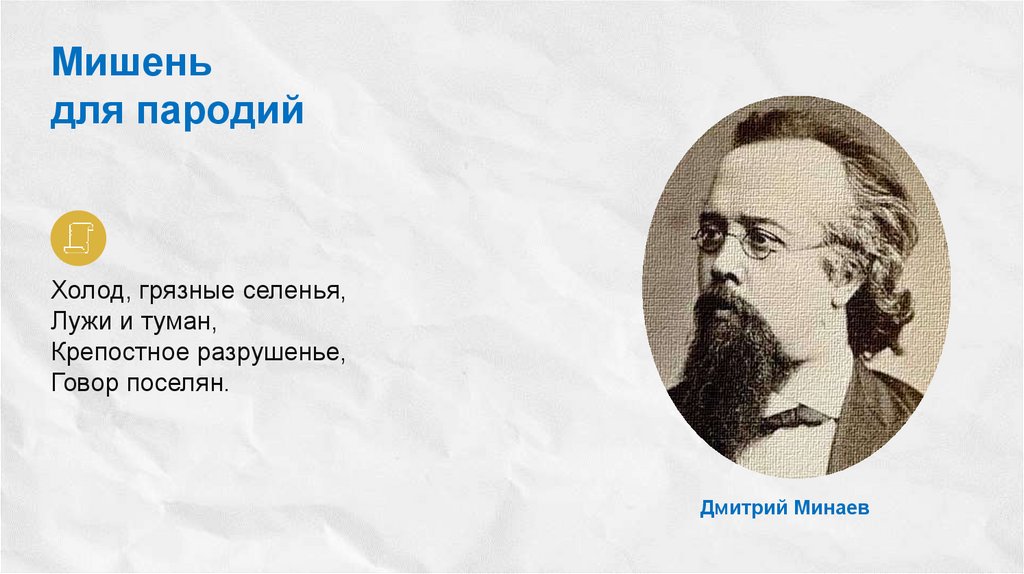 Мишень
для пародий

Холод, грязные селенья,
Лужи и туман,
Крепостное разрушенье,
Говор поселян.

Дмитрий Минаев